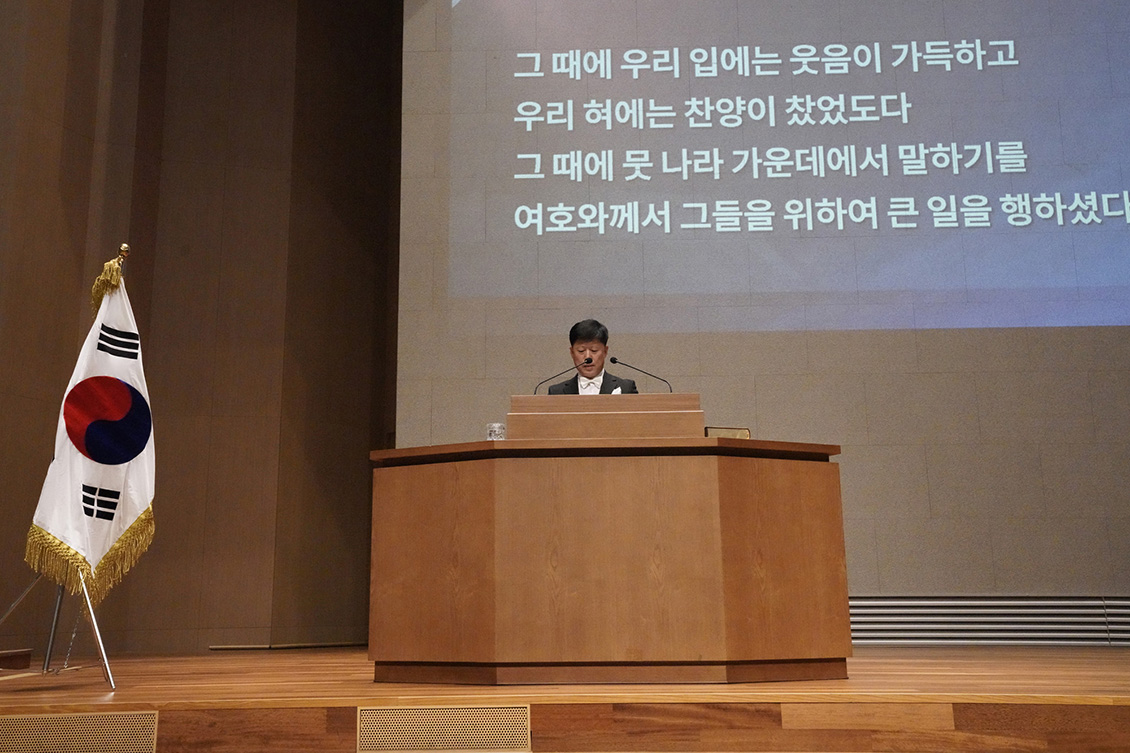 그 때에 우리 입에는 웃음이 가득하고
우리 혀에는 찬양이 찼었도다
그 때에 뭇 나라 가운데에서 말하기를
여호와께서 그들을 위하여 큰 일을 행하셨다